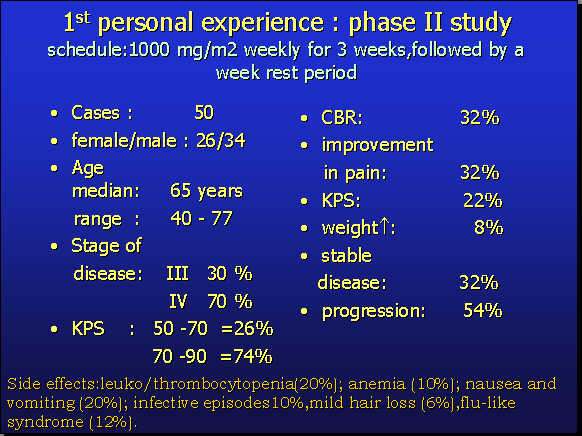 1st personal experience : phase II study
schedule:1000 mg/m2 weekly for 3 weeks,followed by a week rest period

• Cases : 50
• female/male : 26/34
• Age
median: 65 years
range : 40 - 77
• Stage of disease: III 30 %
IV 70 %
• KPS : 50 -70 =26%
70 -90 =74%

• CBR: 32%
• improvement in pain: 32%
• KPS: 22%
• weight↑: 8%
• stable disease: 32%
• progression: 54%

Side effects:leuko/thrombocytopenia(20%); anemia (10%); nausea and vomiting (20%); infective episodes10%,mild hair loss (6%),flu-like syndrome (12%).